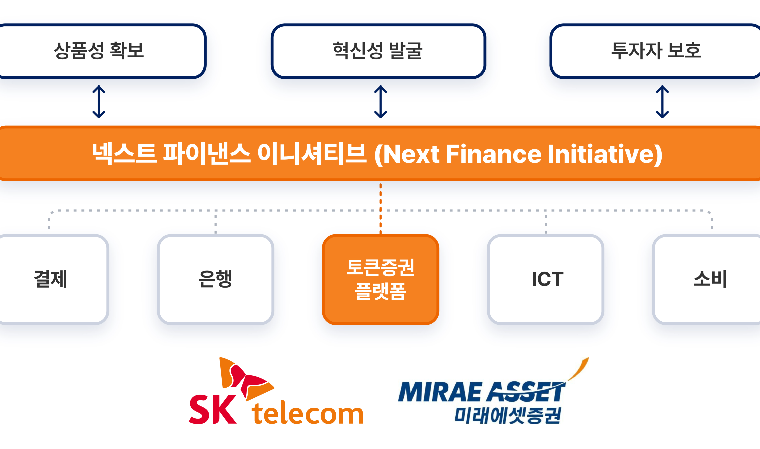 상품성 확보

혁신성 발굴

투자자 보호

넥스트 파이낸스 이니셔티브 (Next Finance Initiative)

결제

은행

토큰증권 플랫폼

ICT

소비

SK telecom

MIRAE ASSET 미래에셋증권